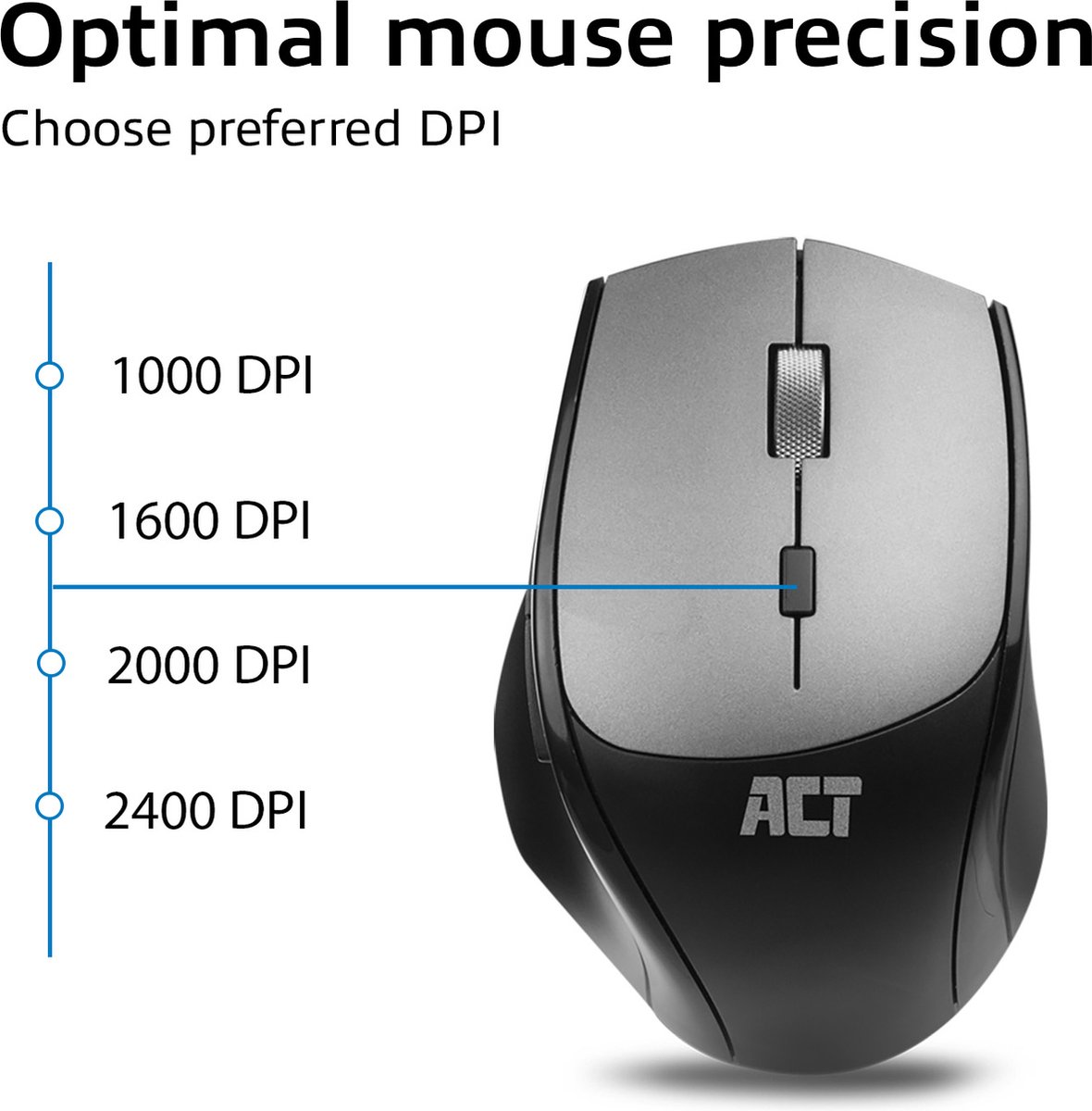 Optimal mouse precision

Choose preferred DPI

1000 DPI

1600 DPI

2000 DPI

2400 DPI

ACT